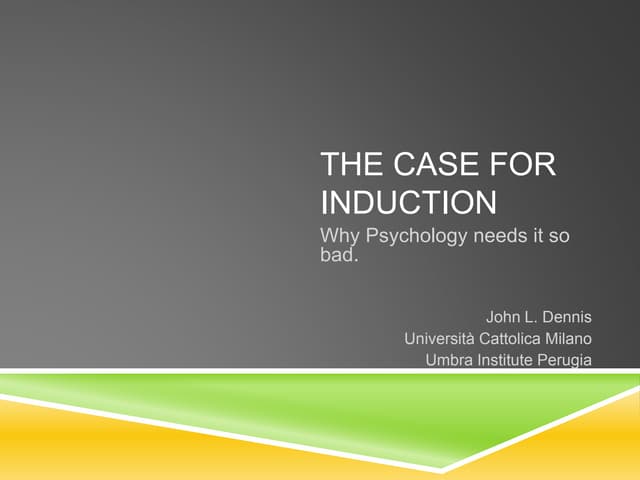 THE CASE FOR INDUCTION

Why Psychology needs it so bad.

John L. Dennis
Università Cattolica Milano
Umbra Institute Perugia